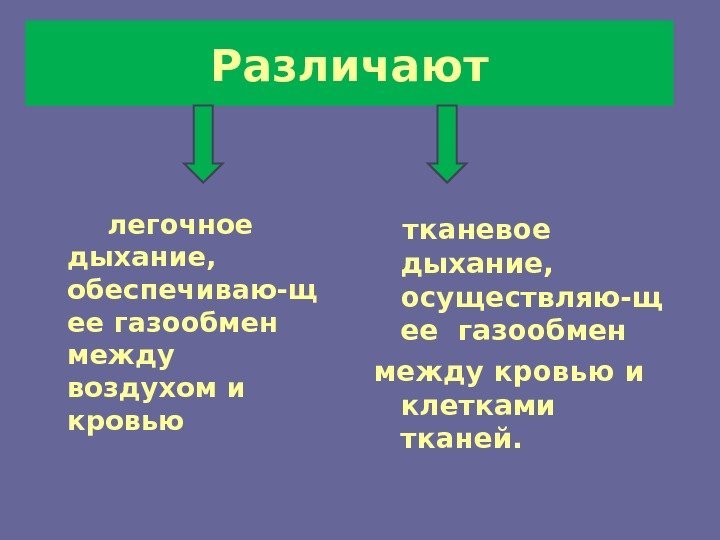 Различают

легочное дыхание, обеспечиваю-щее газообмен между воздухом и кровью

тканевое дыхание, осуществляю-щее газообмен между кровью и клетками тканей.